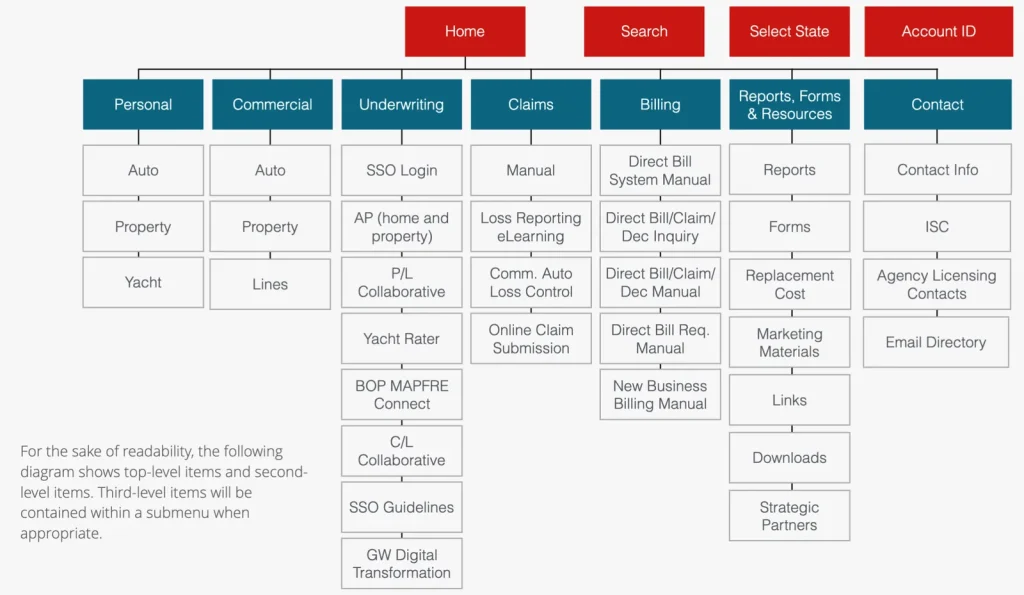 Home

Search

Select State

Account ID

Personal

Auto

Property

Yacht

Commercial

Auto

Property

Lines

Underwriting

SSO Login

AP (home and property)

P/L Collaborative

Yacht Rater

BOP MAPFRE Connect

C/L Collaborative

SSO Guidelines

GW Digital Transformation

Claims

Manual

Loss Reporting eLearning

Comm. Auto Loss Control

Online Claim Submission

Billing

Direct Bill System Manual

Direct Bill/Claim/ Dec Inquiry

Direct Bill/Claim/ Dec Manual

Direct Bill Req. Manual

New Business Billing Manual

Reports, Forms & Resources

Reports

Forms

Replacement Cost

Marketing Materials

Links

Downloads

Strategic Partners

Contact

Contact Info

ISC

Agency Licensing Contacts

Email Directory

For the sake of readability, the following diagram shows top-level items and second-level items. Third-level items will be contained within a submenu when appropriate.